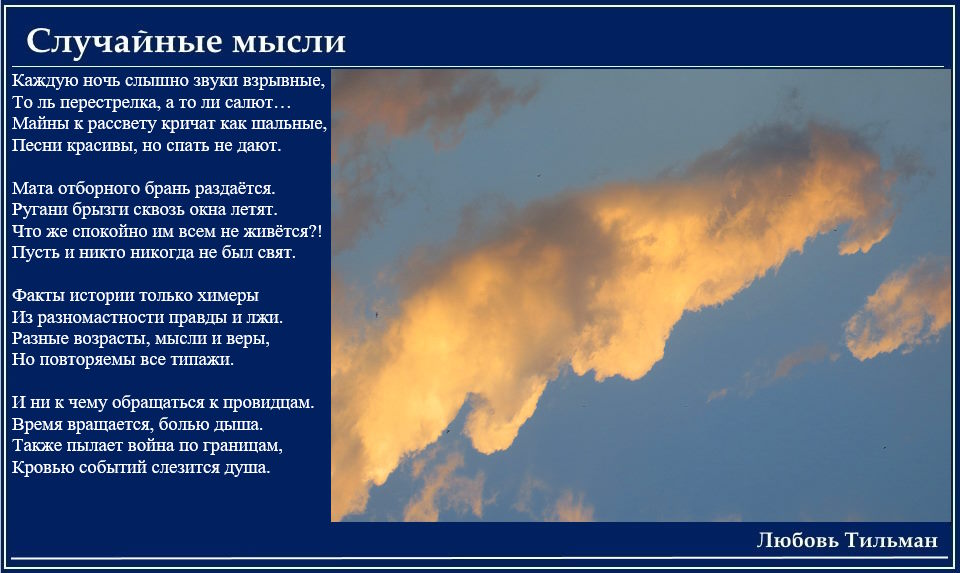 Случайные мысли

Каждую ночь слышно звуки взрывные,
То ль перестрелка, а то ли салют…
Майны к рассвету кричат как шальные,
Песни красивы, но спать не дают.

Мата отборного брань раздаётся.
Ругани брызги сквозь окна летят.
Что же спокойно им всем не живётся?!
Пусть и никто никогда не был свят.

Факты истории только химеры
Из разномастности правды и лжи.
Разные возрасты, мысли и веры,
Но повторяемы все типажи.

И ни к чему обращаться к провидцам.
Время вращается, болью дыша.
Также пылает война по границам,
Кровью событий слезится душа.

Любовь Тильман